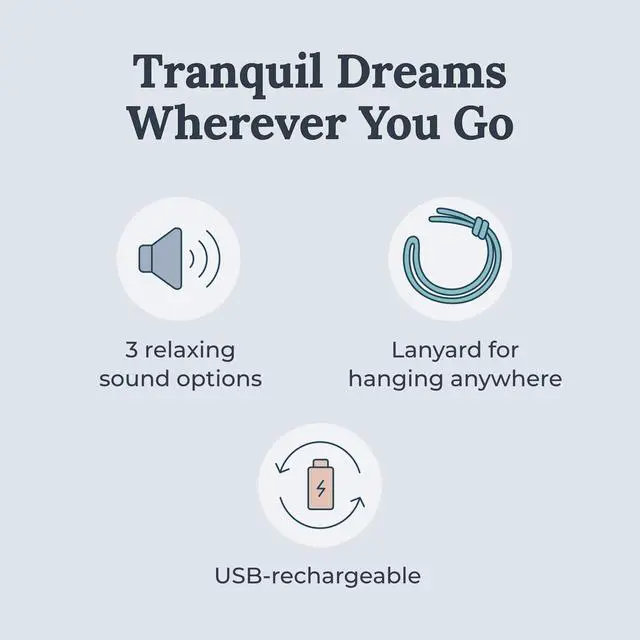 Tranquil Dreams Wherever You Go

3 relaxing sound options

Lanyard for hanging anywhere

USB-rechargeable